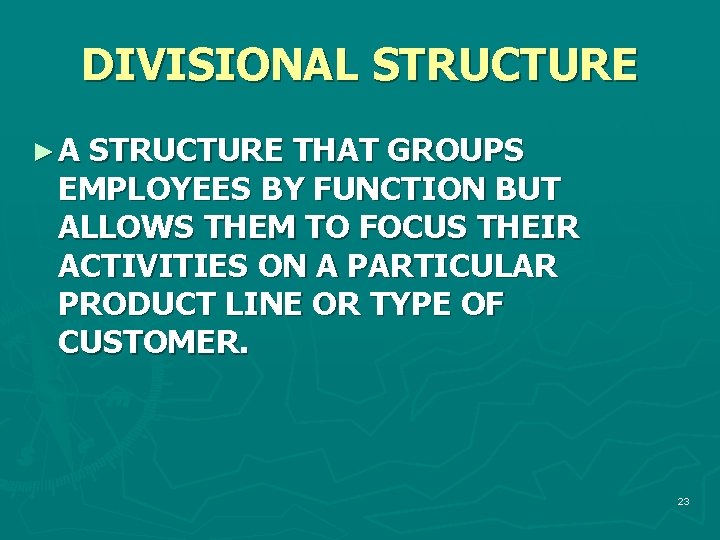 DIVISIONAL STRUCTURE

► A STRUCTURE THAT GROUPS EMPLOYEES BY FUNCTION BUT ALLOWS THEM TO FOCUS THEIR ACTIVITIES ON A PARTICULAR PRODUCT LINE OR TYPE OF CUSTOMER.

23